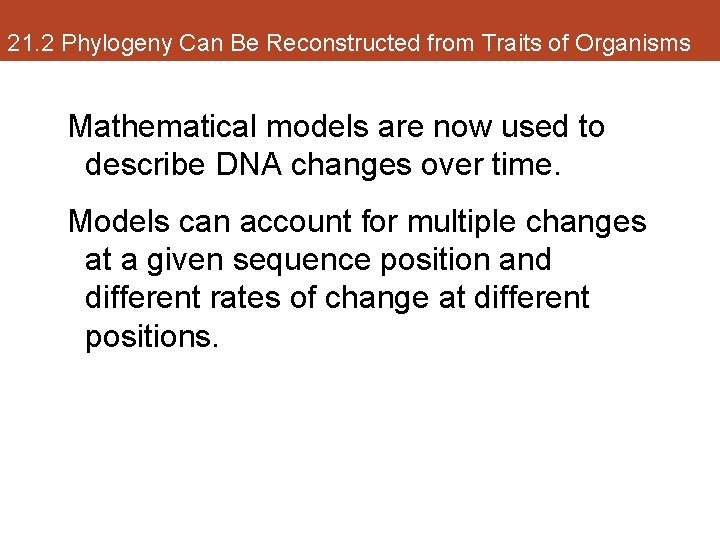 21.2 Phylogeny Can Be Reconstructed from Traits of Organisms

Mathematical models are now used to describe DNA changes over time.

Models can account for multiple changes at a given sequence position and different rates of change at different positions.